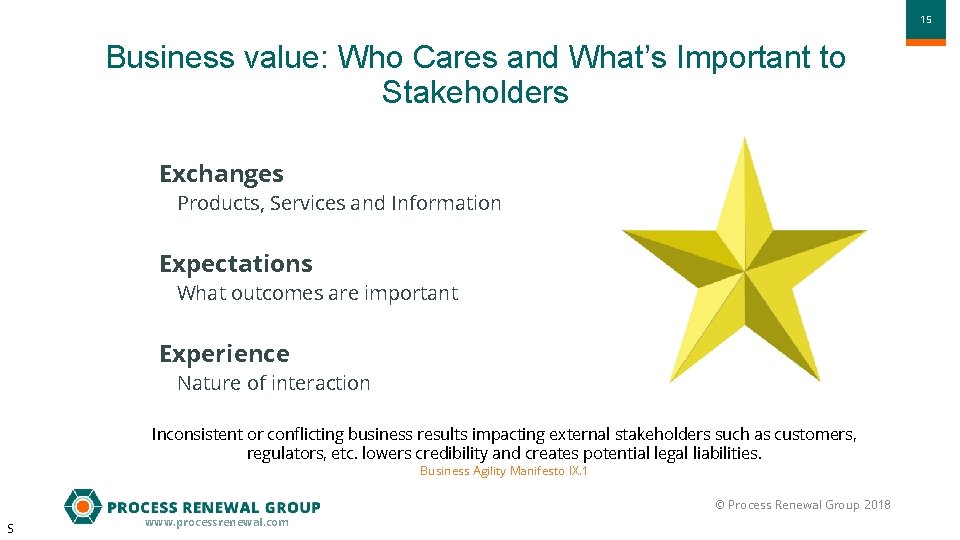 15

Business value: Who Cares and What's Important to Stakeholders

Exchanges
Products, Services and Information

Expectations
What outcomes are important

Experience
Nature of interaction

Inconsistent or conflicting business results impacting external stakeholders such as customers, regulators, etc. lowers credibility and creates potential legal liabilities.
Business Agility Manifesto IX.1

PROCESS RENEWAL GROUP
www.processrenewal.com

© Process Renewal Group 2018

S